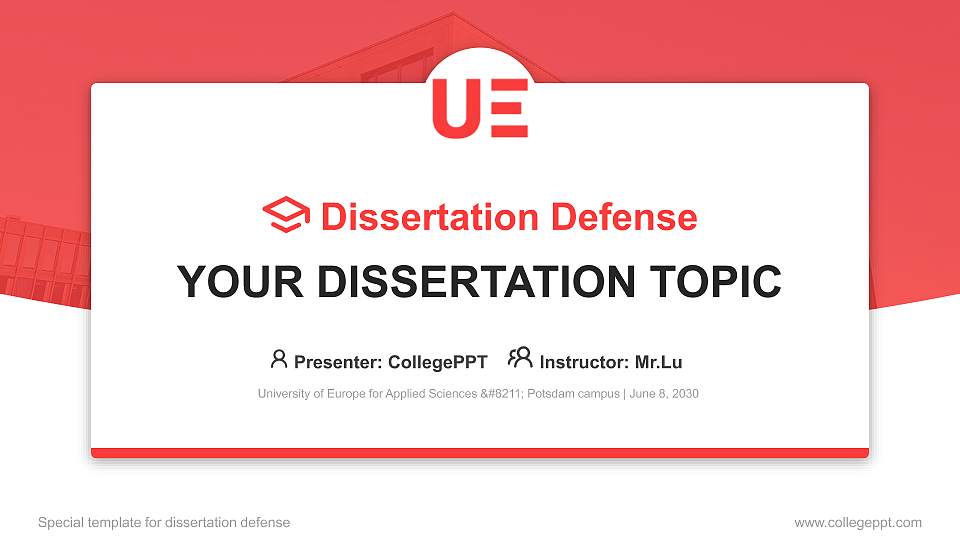 UE

Dissertation Defense

YOUR DISSERTATION TOPIC

Presenter: CollegePPT Instructor: Mr.Lu

University of Europe for Applied Sciences &#8211; Potsdam campus | June 8, 2030

Special template for dissertation defense

www.collegeppt.com